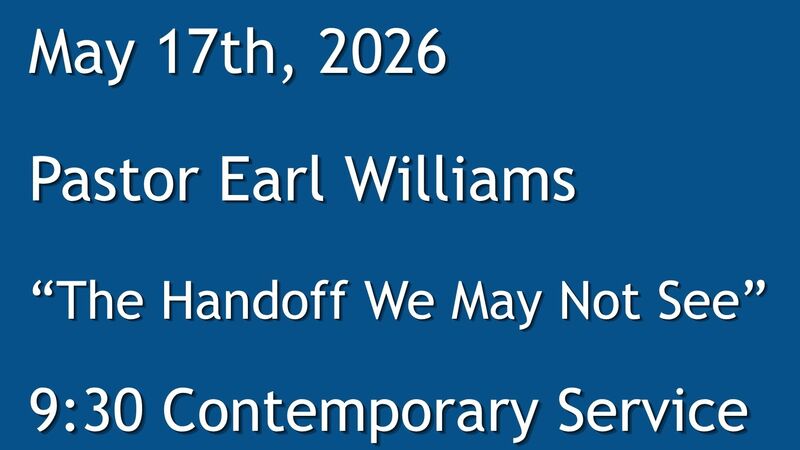 May 17th, 2026

Pastor Earl Williams

“The Handoff We May Not See”

9:30 Contemporary Service